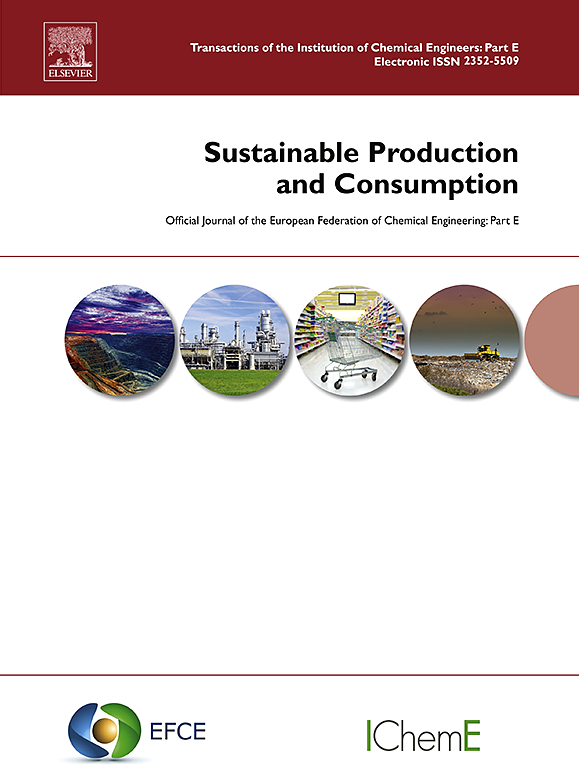 ELSEVIER

Transactions of the Institution of Chemical Engineers: Part E
Electronic ISSN 2352-5509

Sustainable Production and Consumption

Official Journal of the European Federation of Chemical Engineering: Part E

EFCE

IChemE